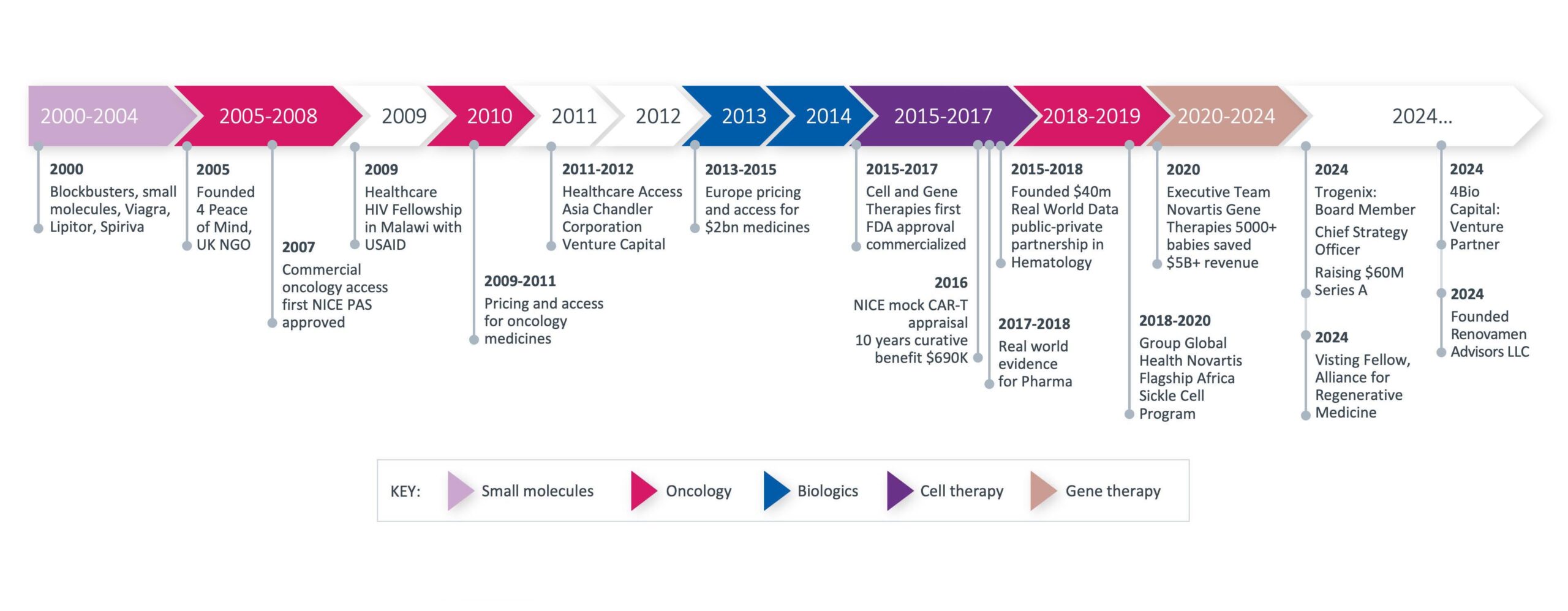 2000-2004
2005-2008
2009
2010
2011
2012
2013
2014
2015-2017
2018-2019
2020-2024
2024...

2000
Blockbusters, small molecules, Viagra, Lipitor, Spiriva

2005
Founded 4 Peace of Mind, UK NGO

2007
Commercial oncology access first NICE PAS approved

2009
Healthcare HIV Fellowship in Malawi with USAID

2009-2011
Pricing and access for oncology medicines

2011-2012
Healthcare Access Asia Chandler Corporation Venture Capital

2013-2015
Europe pricing and access for $2bn medicines

2015-2017
Cell and Gene Therapies first FDA approval commercialized

2016
NICE mock CAR-T appraisal 10 years curative benefit $690K

2015-2018
Founded $40m Real World Data public-private partnership in Hematology

2017-2018
Real world evidence for Pharma

2018-2020
Group Global Health Novartis Flagship Africa Sickle Cell Program

2020
Executive Team Novartis Gene Therapies 5000+ babies saved $5B+ revenue

2024
Trogenix: Board Member
Chief Strategy Officer
Raising $60M Series A

2024
Visting Fellow, Alliance for Regenerative Medicine

2024
4Bio Capital: Venture Partner

2024
Founded Renovamen Advisors LLC

KEY: Small molecules Oncology Biologics Cell therapy Gene therapy